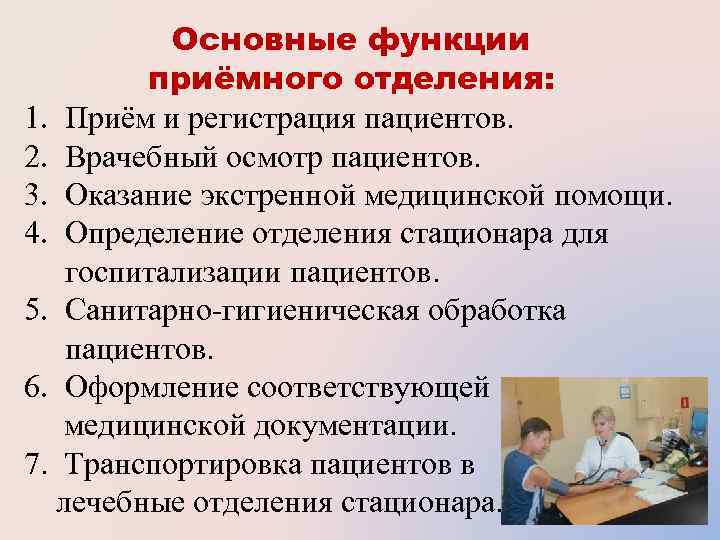 Основные функции приёмного отделения:

1. Приём и регистрация пациентов.
2. Врачебный осмотр пациентов.
3. Оказание экстренной медицинской помощи.
4. Определение отделения стационара для госпитализации пациентов.
5. Санитарно-гигиеническая обработка пациентов.
6. Оформление соответствующей медицинской документации.
7. Транспортировка пациентов в лечебные отделения стационара.